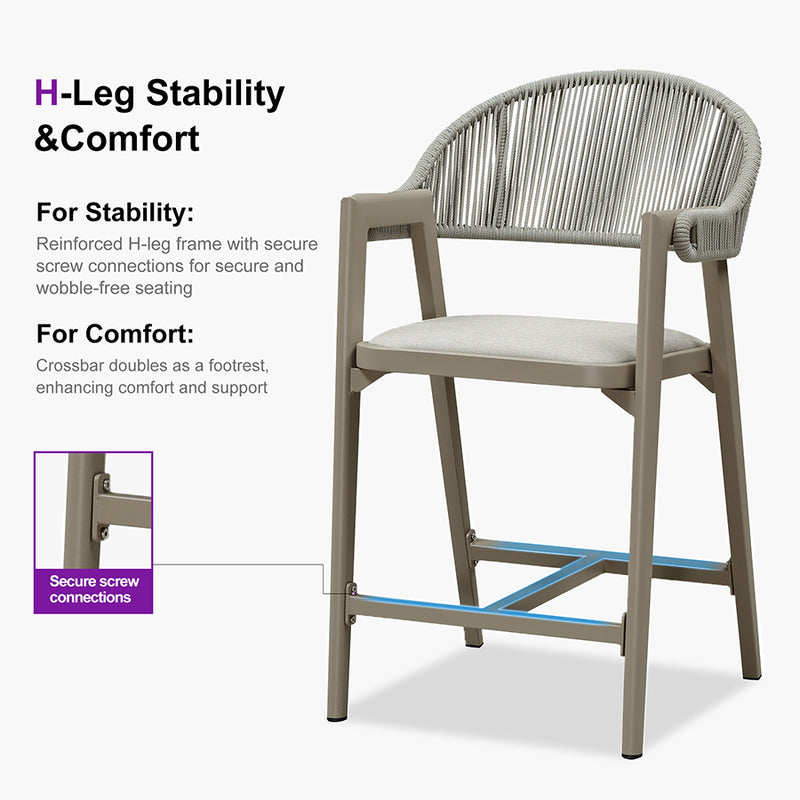 H-Leg Stability &Comfort

For Stability:

Reinforced H-leg frame with secure screw connections for secure and wobble-free seating

For Comfort:

Crossbar doubles as a footrest, enhancing comfort and support

Secure screw connections